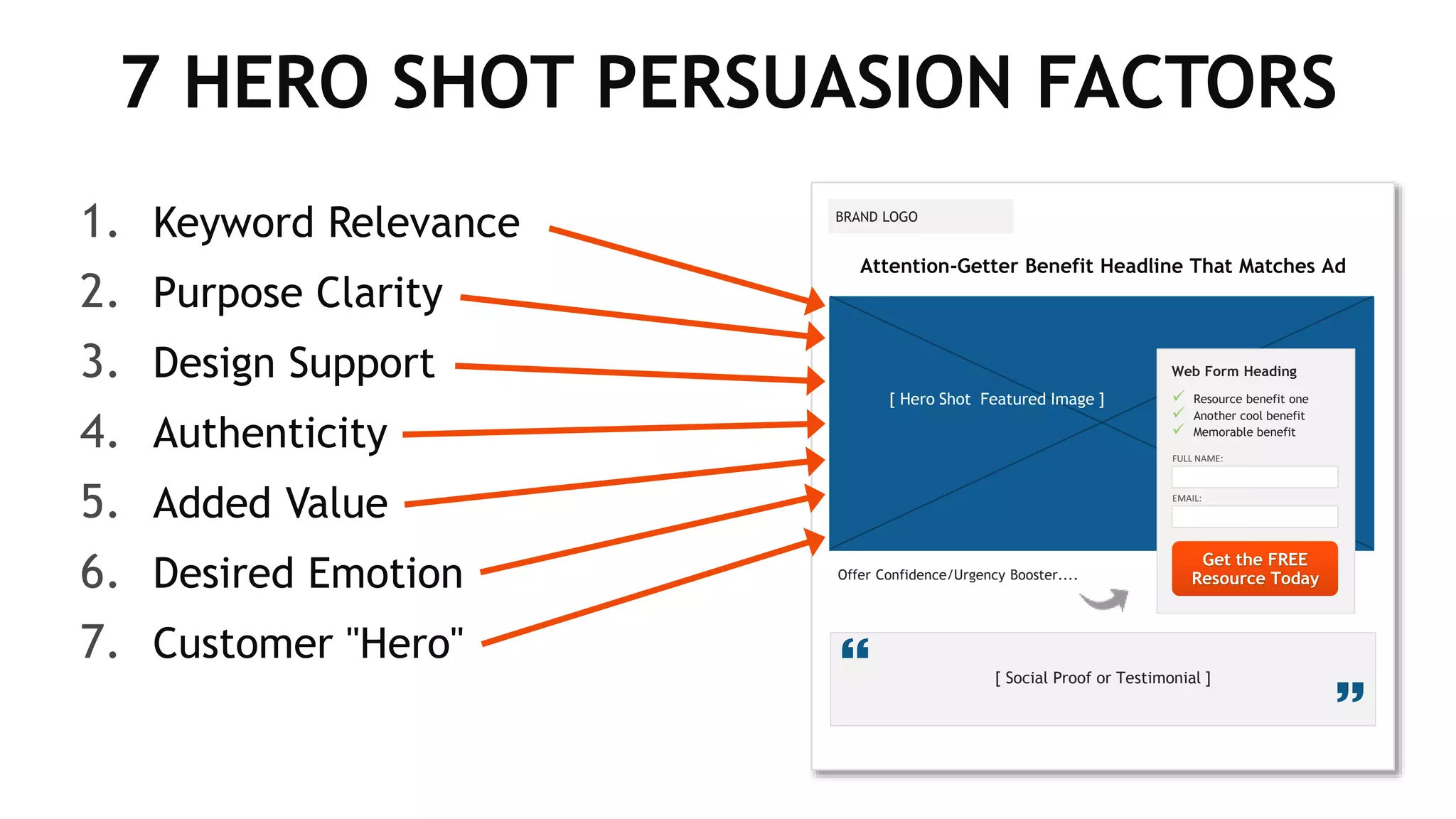 7 HERO SHOT PERSUASION FACTORS

1. Keyword Relevance
2. Purpose Clarity
3. Design Support
4. Authenticity
5. Added Value
6. Desired Emotion
7. Customer "Hero"

BRAND LOGO

Attention-Getter Benefit Headline That Matches Ad

[ Hero Shot Featured Image ]

Web Form Heading
✓ Resource benefit one
✓ Another cool benefit
✓ Memorable benefit

FULL NAME:

EMAIL:

Get the FREE Resource Today

Offer Confidence/Urgency Booster....

“

[ Social Proof or Testimonial ]

”